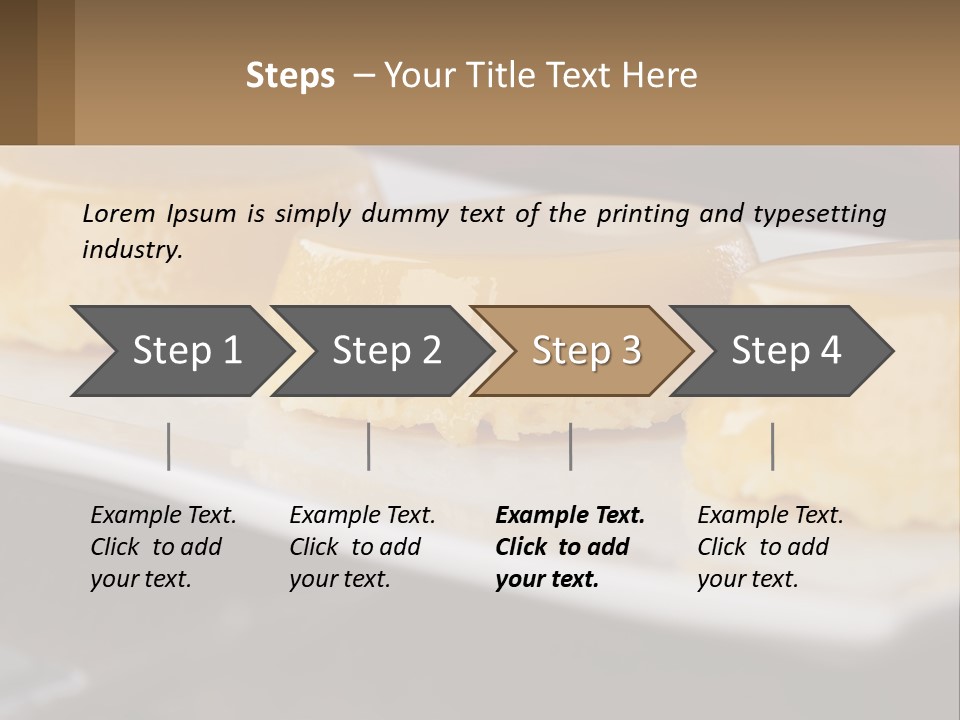 Steps – Your Title Text Here

Lorem Ipsum is simply dummy text of the printing and typesetting industry.

Step 1

Step 2

Step 3

Step 4

Example Text. Click to add your text.

Example Text. Click to add your text.

Example Text. Click to add your text.

Example Text. Click to add your text.